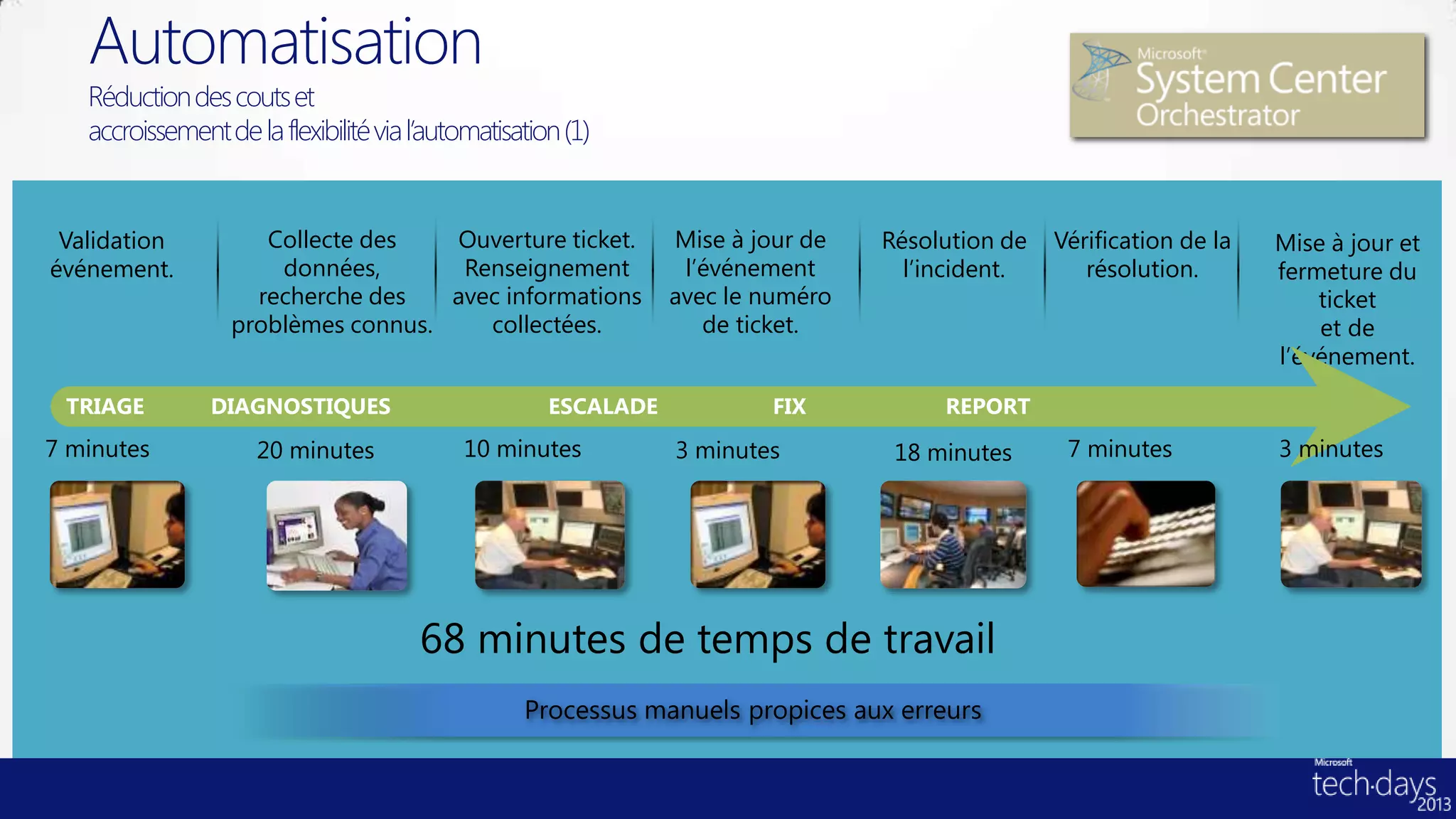 Automatisation

Réduction des couts et
accroissement de la flexibilité via l'automatisation (1)

Microsoft System Center Orchestrator

Validation événement.

Collecte des données, recherche des problèmes connus.

Ouverture ticket. Renseignement avec informations collectées.

Mise à jour de l'événement avec le numéro de ticket.

Résolution de l'incident.

Vérification de la résolution.

Mise à jour et fermeture du ticket et de l'événement.

TRIAGE DIAGNOSTIQUES ESCALADE FIX REPORT

7 minutes 20 minutes 10 minutes 3 minutes 18 minutes 7 minutes 3 minutes

68 minutes de temps de travail

Processus manuels propices aux erreurs

Microsoft tech·days 2013